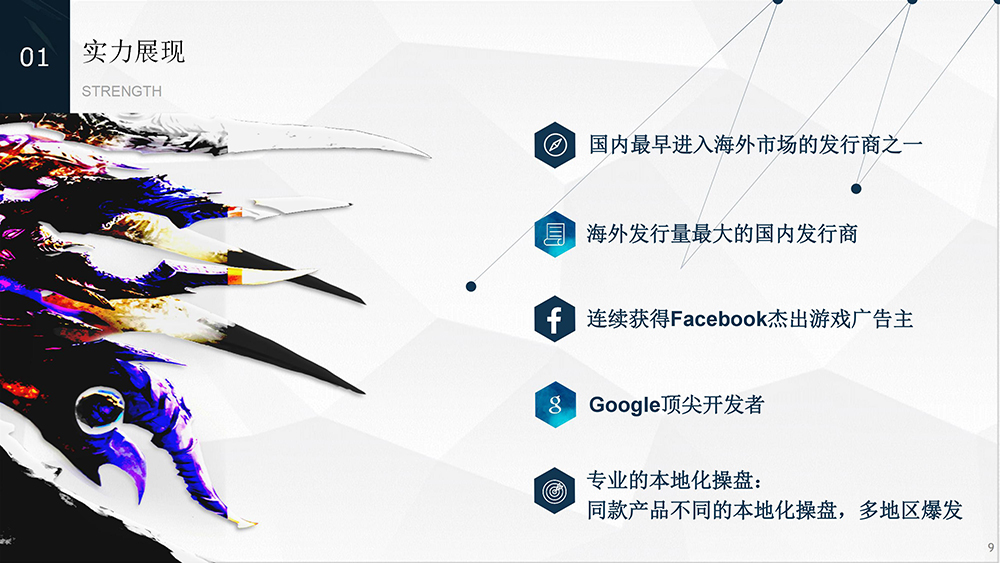 01 实力展现

STRENGTH

国内最早进入海外市场的发行商之一

海外发行量最大的国内发行商

连续获得Facebook杰出游戏广告主

Google顶尖开发者

专业的本地化操盘：
同款产品不同的本地化操盘，多地区爆发

9